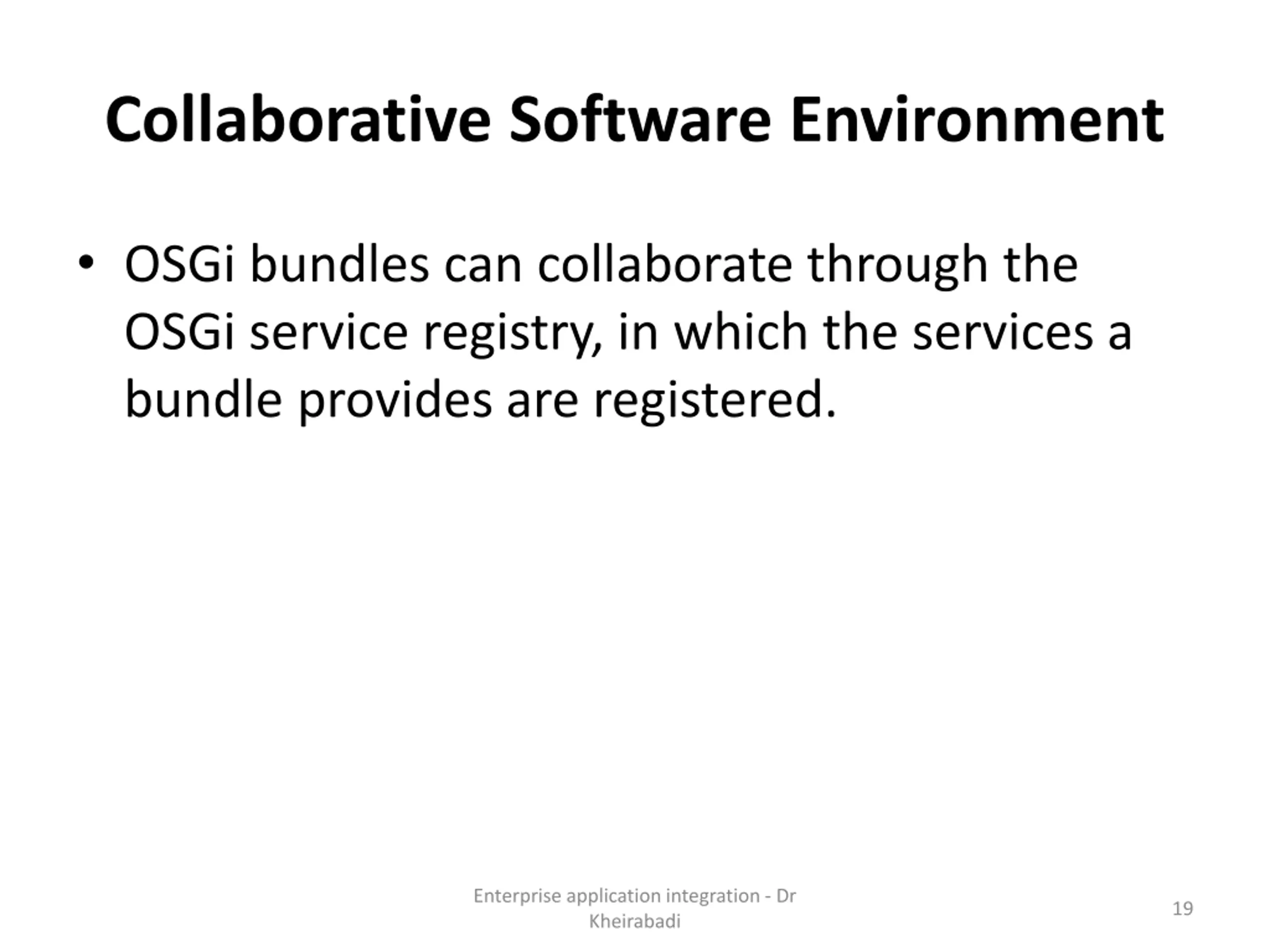 Collaborative Software Environment

• OSGi bundles can collaborate through the OSGi service registry, in which the services a bundle provides are registered.

Enterprise application integration - Dr Kheirabadi

19